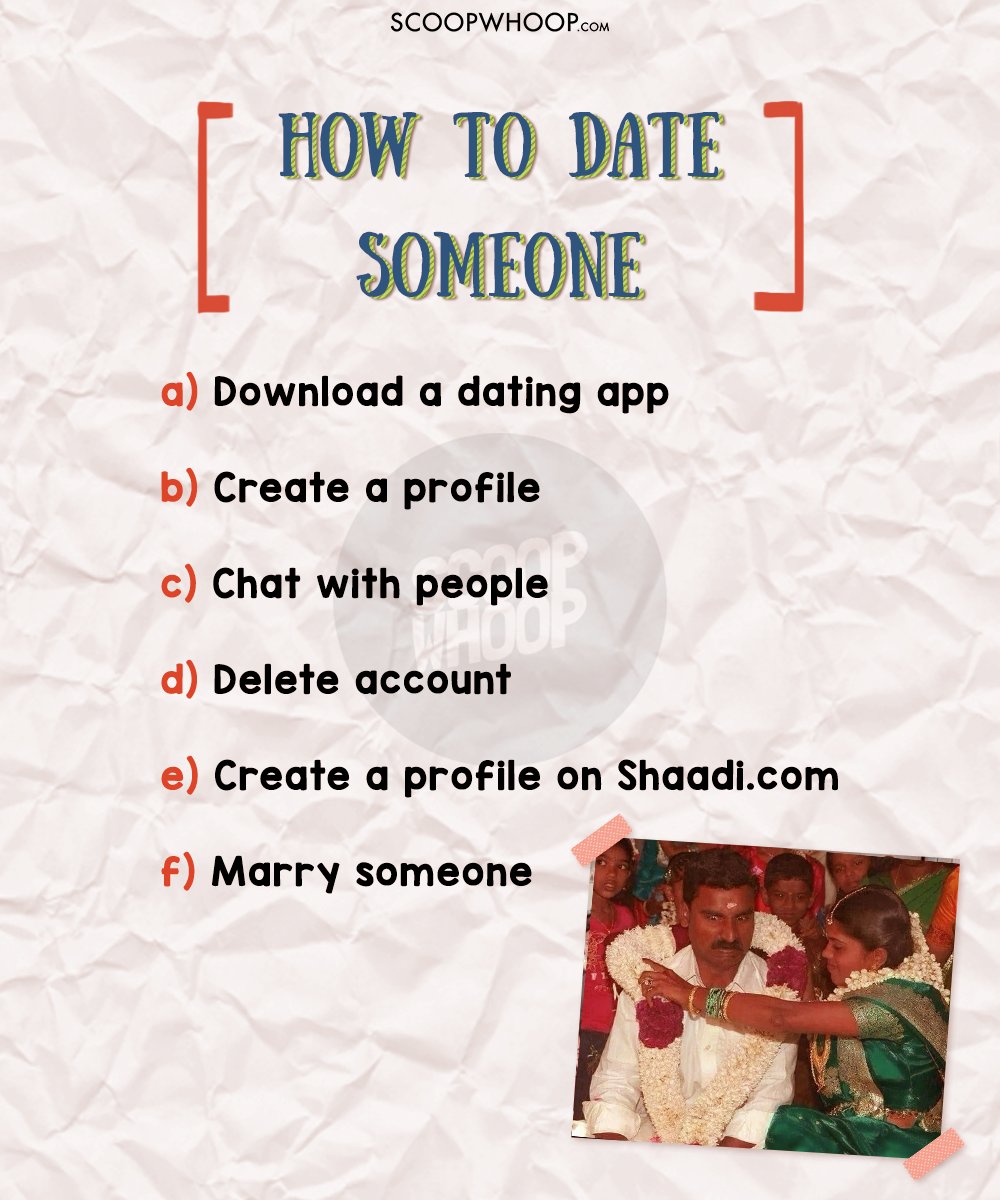 SCOOPWHOOP.com

HOW TO DATE SOMEONE

a) Download a dating app

b) Create a profile

c) Chat with people

d) Delete account

e) Create a profile on Shaadi.com

f) Marry someone

SCOOP WHOOP